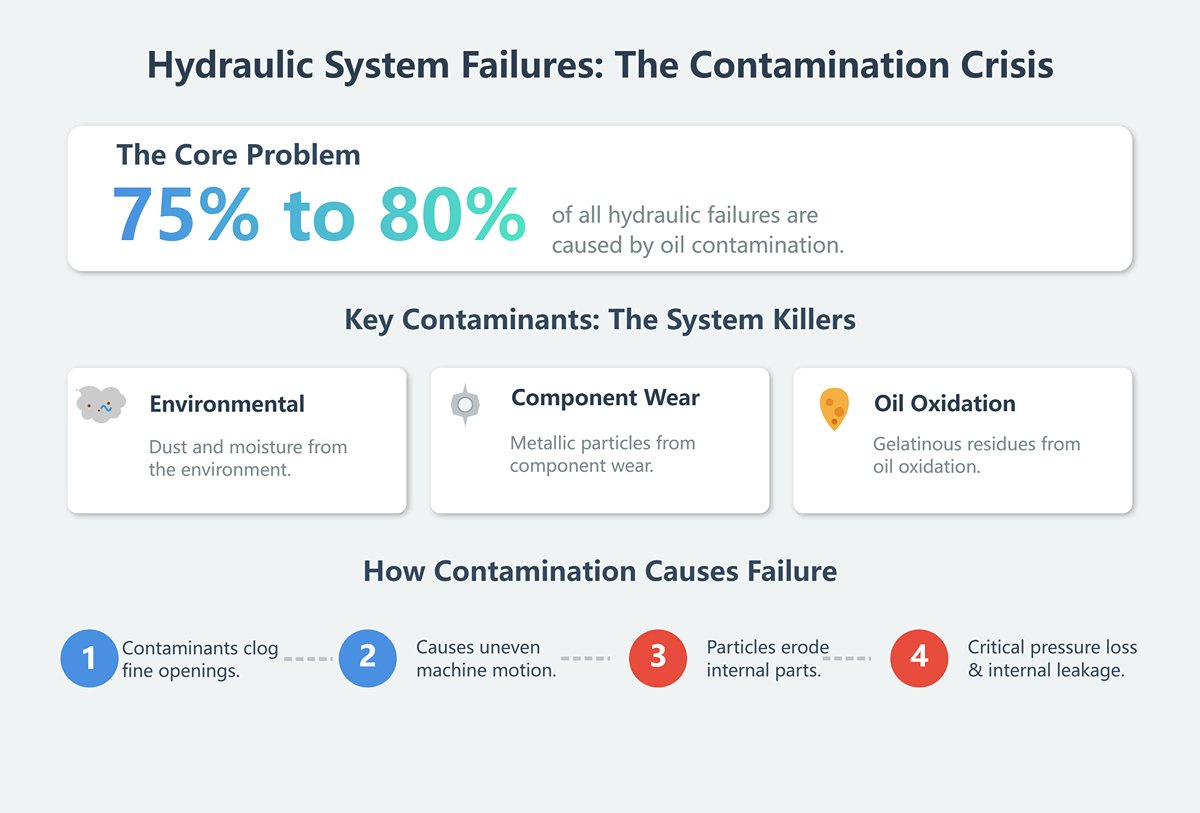 Hydraulic System Failures: The Contamination Crisis

The Core Problem

75% to 80% of all hydraulic failures are caused by oil contamination.

Key Contaminants: The System Killers

Environmental

Dust and moisture from the environment.

Component Wear

Metallic particles from component wear.

Oil Oxidation

Gelatinous residues from oil oxidation.

How Contamination Causes Failure

1 Contaminants clog fine openings.

2 Causes uneven machine motion.

3 Particles erode internal parts.

4 Critical pressure loss & internal leakage.